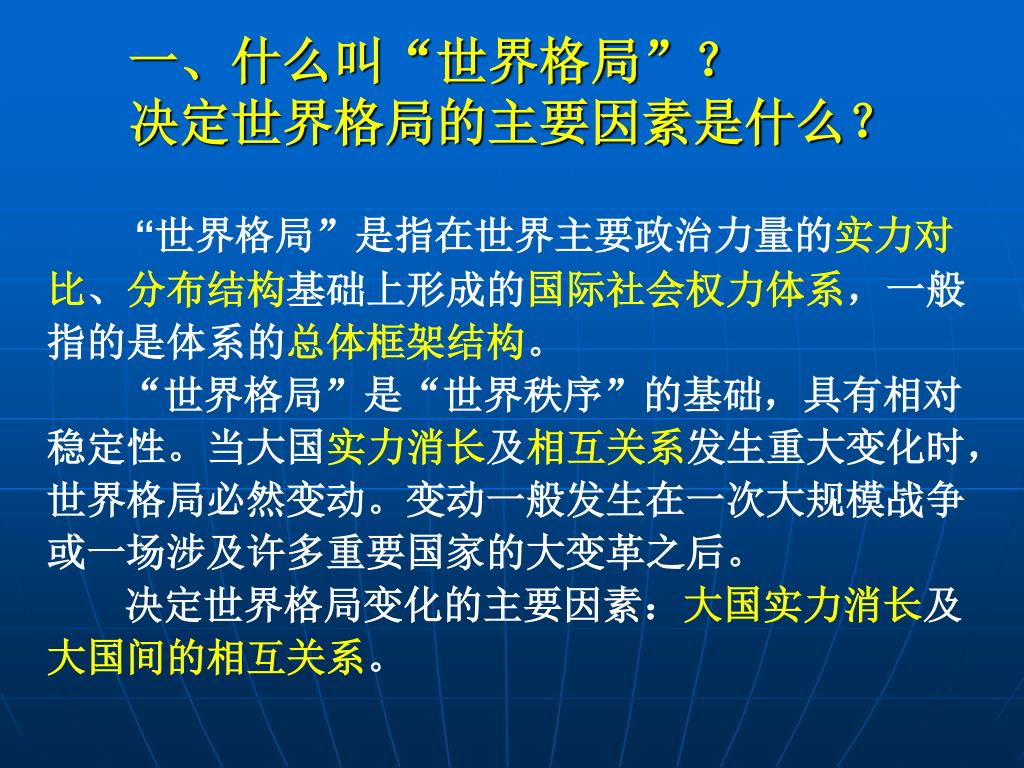 一、什么叫“世界格局”？
决定世界格局的主要因素是什么？

“世界格局”是指在世界主要政治力量的实力对比、分布结构基础上形成的国际社会权力体系，一般指的是体系的总体框架结构。

“世界格局”是“世界秩序”的基础，具有相对稳定性。当大国实力消长及相互关系发生重大变化时，世界格局必然变动。变动一般发生在一次大规模战争或一场涉及许多重要国家的大变革之后。

决定世界格局变化的主要因素：大国实力消长及大国间的相互关系。